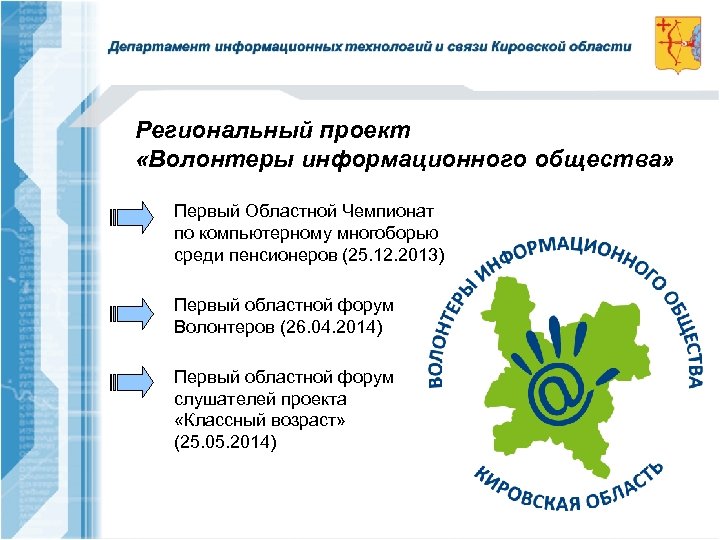 Департамент информационных технологий и связи Кировской области

Региональный проект
«Волонтеры информационного общества»

Первый Областной Чемпионат по компьютерному многоборью среди пенсионеров (25.12.2013)

Первый областной форум Волонтеров (26.04.2014)

Первый областной форум слушателей проекта «Классный возраст» (25.05.2014)

ВОЛОНТЕРЫ ИНФОРМАЦИОННОГО ОБЩЕСТВА

@

КИРОВСКАЯ ОБЛАСТЬ